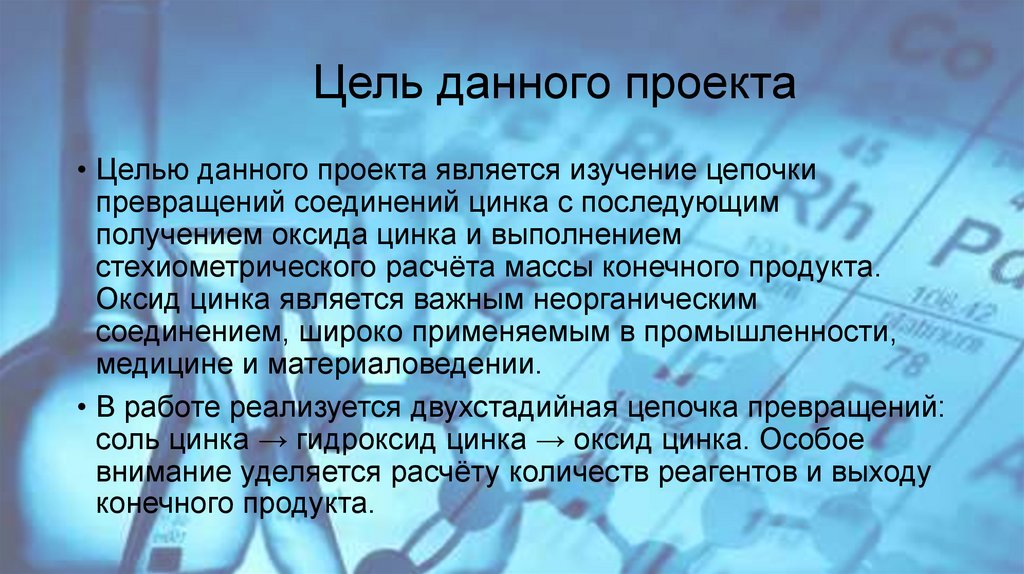 Цель данного проекта

• Целью данного проекта является изучение цепочки превращений соединений цинка с последующим получением оксида цинка и выполнением стехиометрического расчёта массы конечного продукта. Оксид цинка является важным неорганическим соединением, широко применяемым в промышленности, медицине и материаловедении.

• В работе реализуется двухстадийная цепочка превращений: соль цинка → гидроксид цинка → оксид цинка. Особое внимание уделяется расчёту количеств реагентов и выходу конечного продукта.